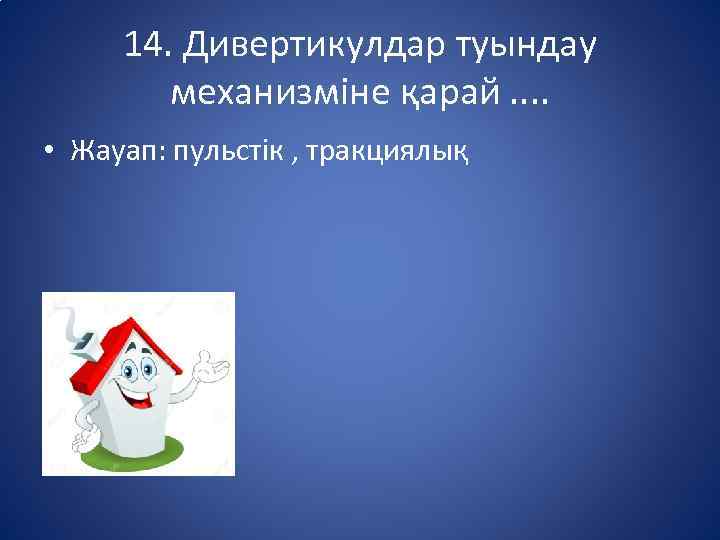 14. Дивертикулдар туындау механизміне қарай ....

• Жауап: пульстік , тракциялық